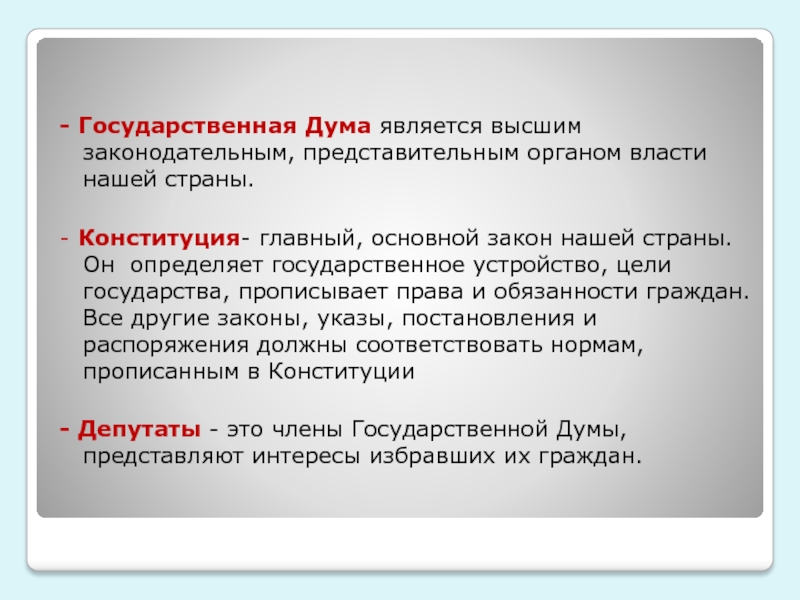 - Государственная Дума является высшим законодательным, представительным органом власти нашей страны.

- Конституция- главный, основной закон нашей страны. Он определяет государственное устройство, цели государства, прописывает права и обязанности граждан. Все другие законы, указы, постановления и распоряжения должны соответствовать нормам, прописанным в Конституции

- Депутаты - это члены Государственной Думы, представляют интересы избравших их граждан.